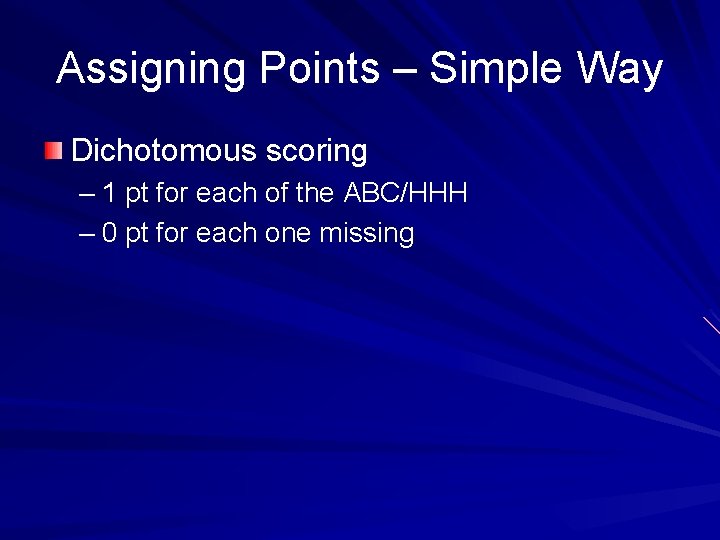 Assigning Points – Simple Way

Dichotomous scoring

– 1 pt for each of the ABC/HHH

– 0 pt for each one missing